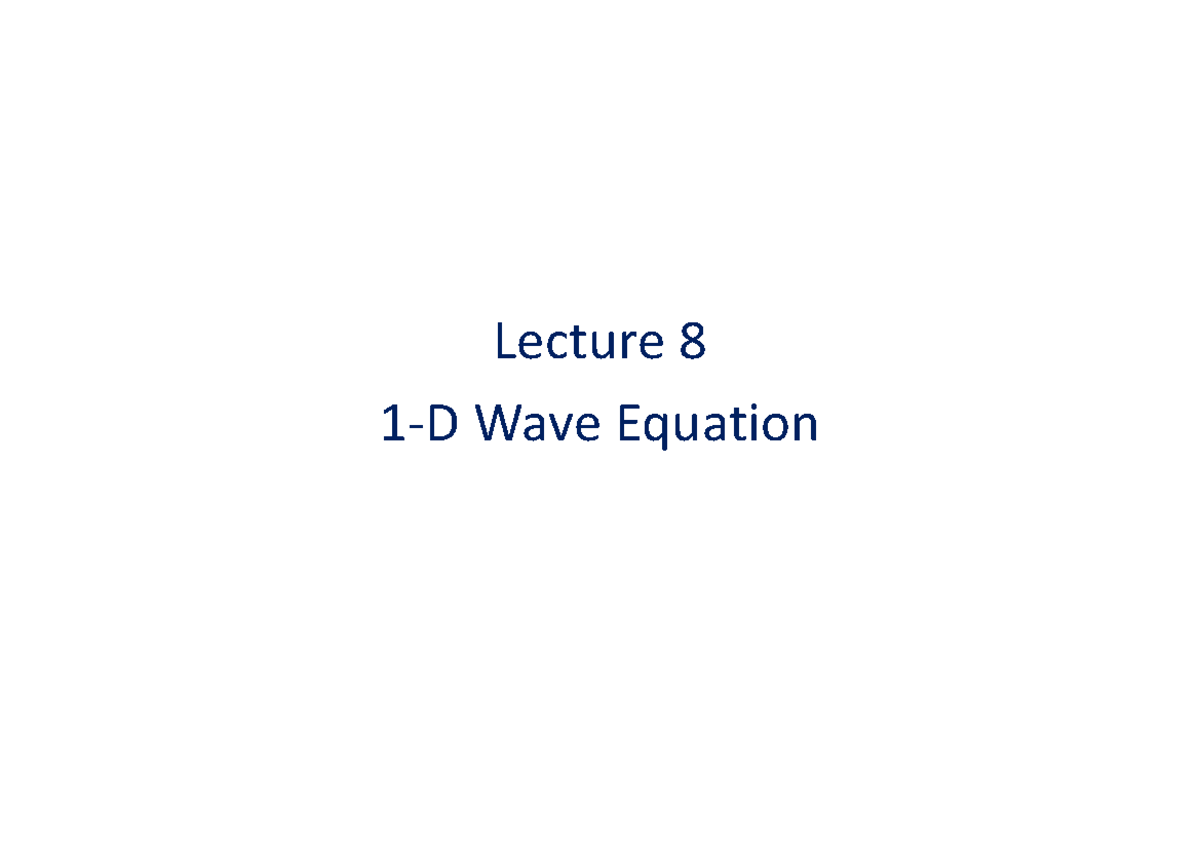 Lecture 8
1-D Wave Equation